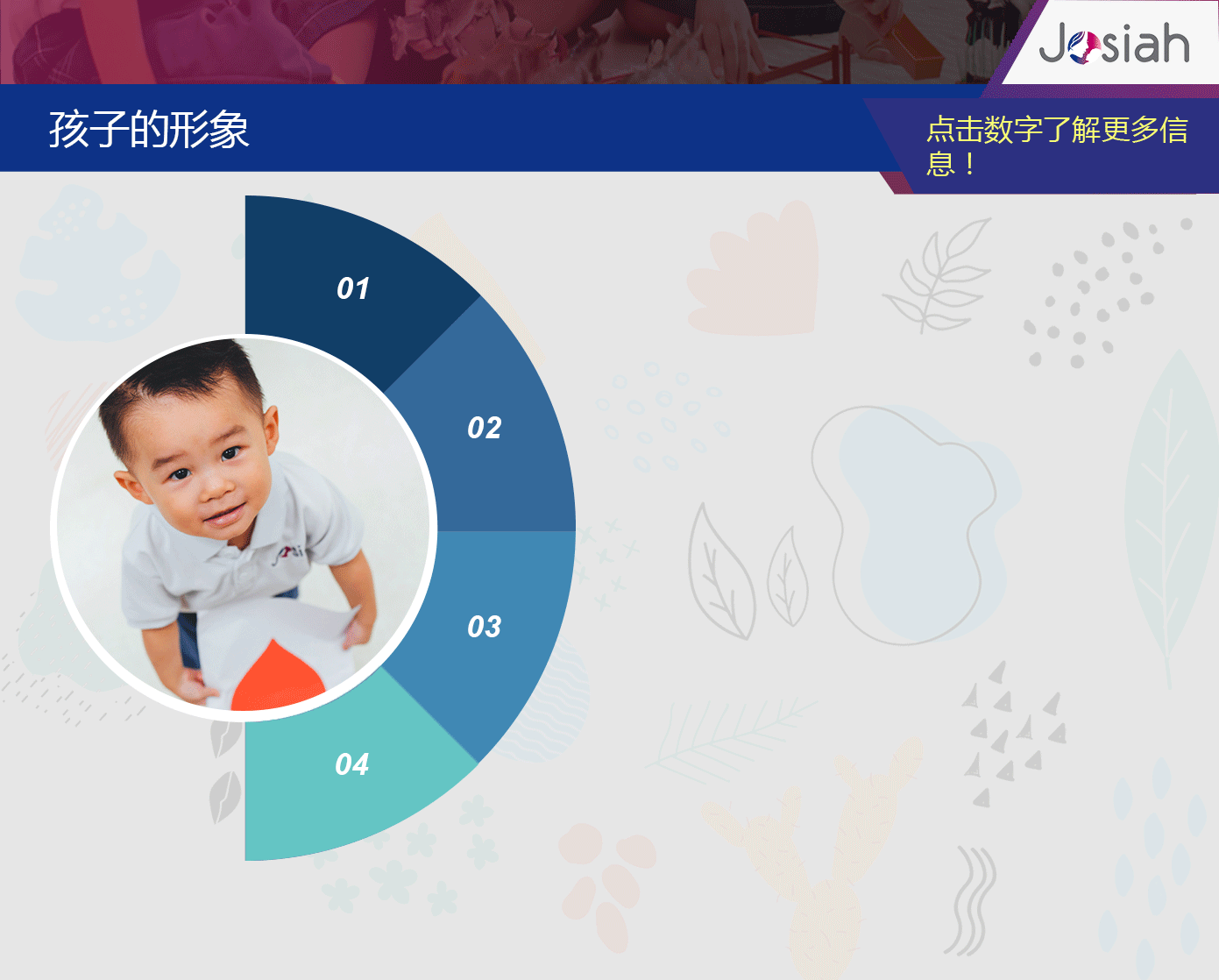 Josiah

孩子的形象

点击数字了解更多信息！

01

02

03

04